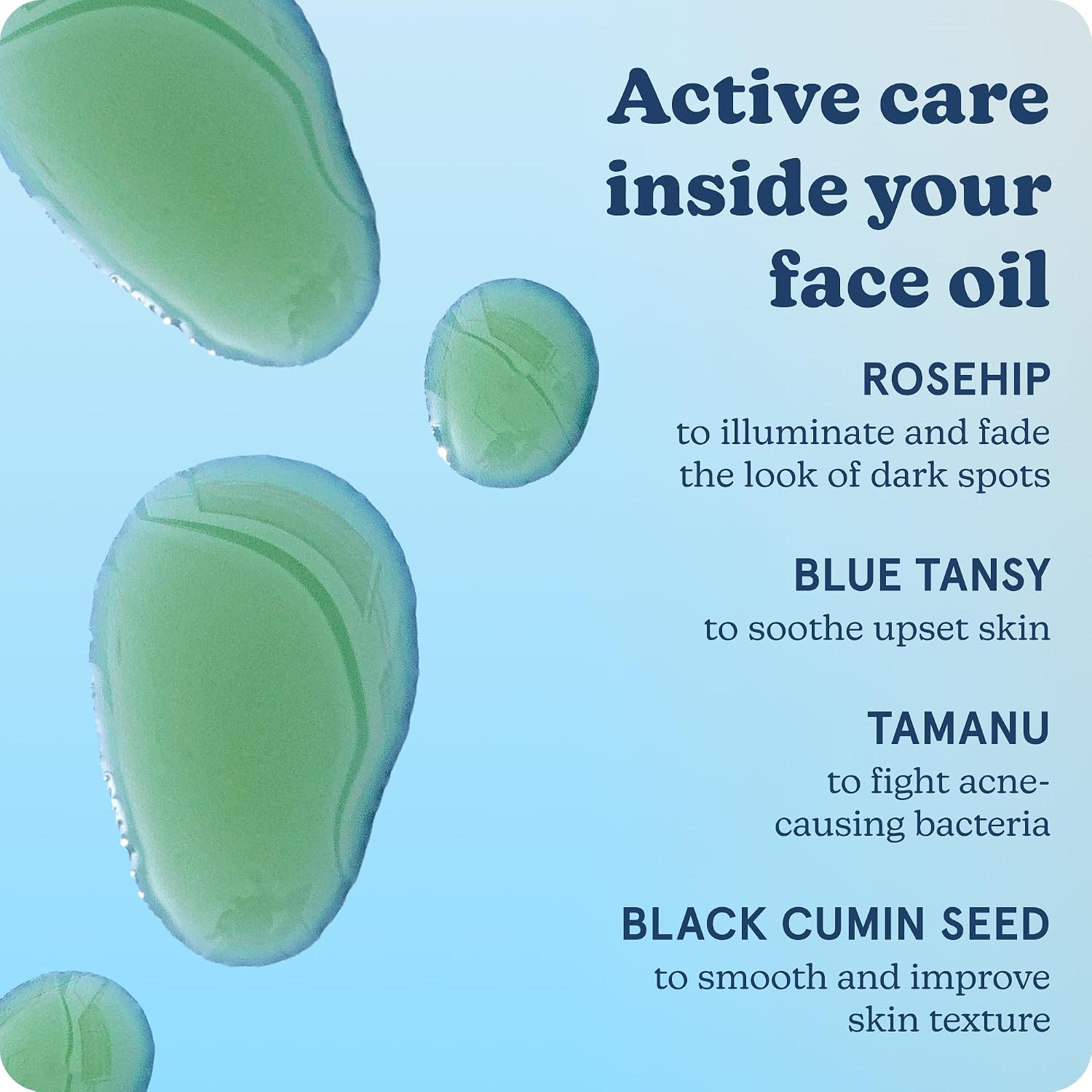 Active care inside your face oil

ROSEHIP

to illuminate and fade the look of dark spots

BLUE TANSY

to soothe upset skin

TAMANU

to fight acne-causing bacteria

BLACK CUMIN SEED

to smooth and improve skin texture